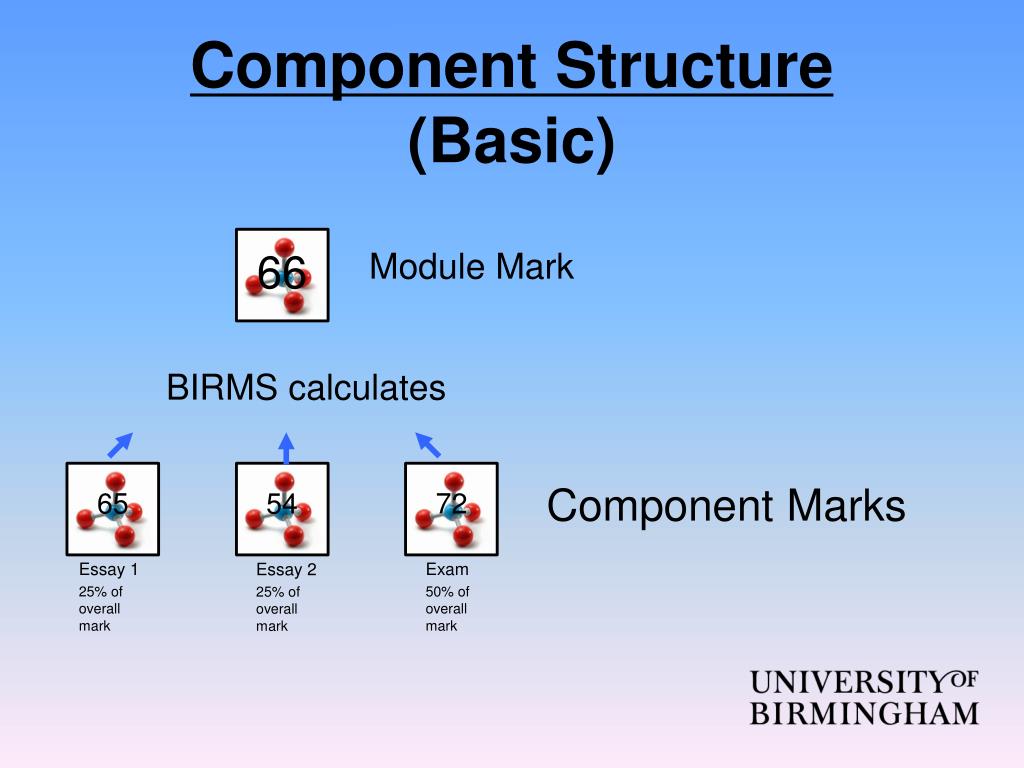 Component Structure (Basic)

66

Module Mark

BIRMS calculates

65

54

72

Component Marks

Essay 1
25% of overall mark

Essay 2
25% of overall mark

Exam
50% of overall mark

UNIVERSITY OF BIRMINGHAM